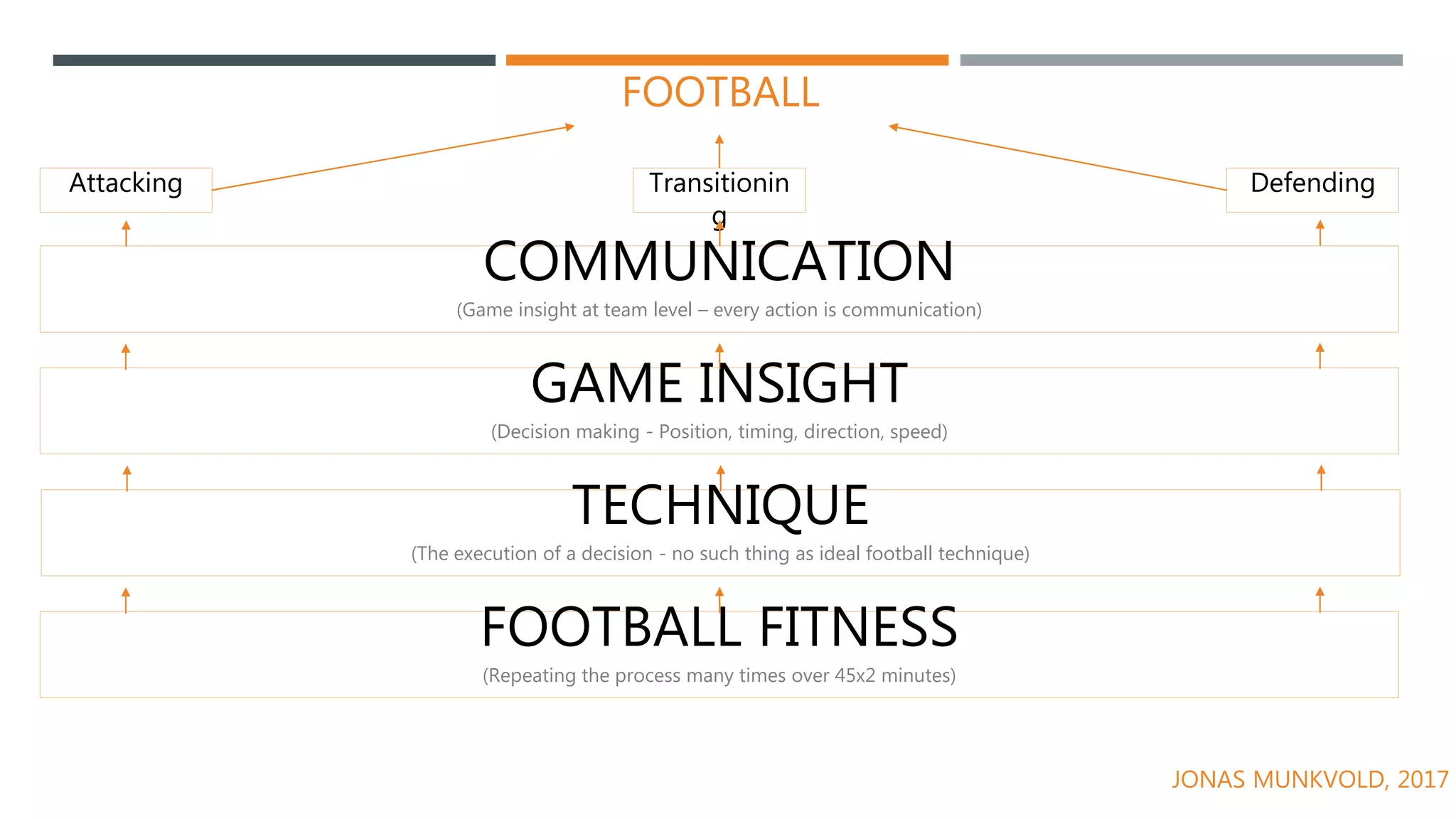 FOOTBALL

Attacking

Transitioning

Defending

COMMUNICATION

(Game insight at team level – every action is communication)

GAME INSIGHT

(Decision making - Position, timing, direction, speed)

TECHNIQUE

(The execution of a decision - no such thing as ideal football technique)

FOOTBALL FITNESS

(Repeating the process many times over 45x2 minutes)

JONAS MUNKVOLD, 2017